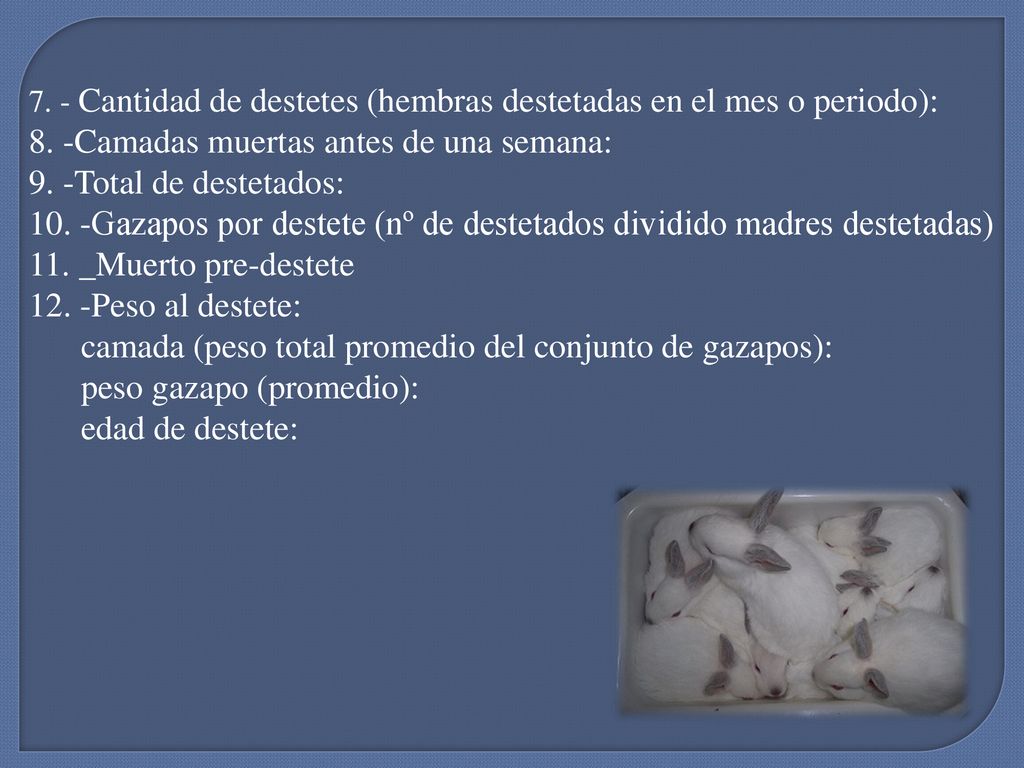 7. - Cantidad de destetes (hembras destetadas en el mes o periodo):
8. -Camadas muertas antes de una semana:
9. -Total de destetados:
10. -Gazapos por destete (nº de destetados dividido madres destetadas)
11. _Muerto pre-destete
12. -Peso al destete:
camada (peso total promedio del conjunto de gazapos):
peso gazapo (promedio):
edad de destete: